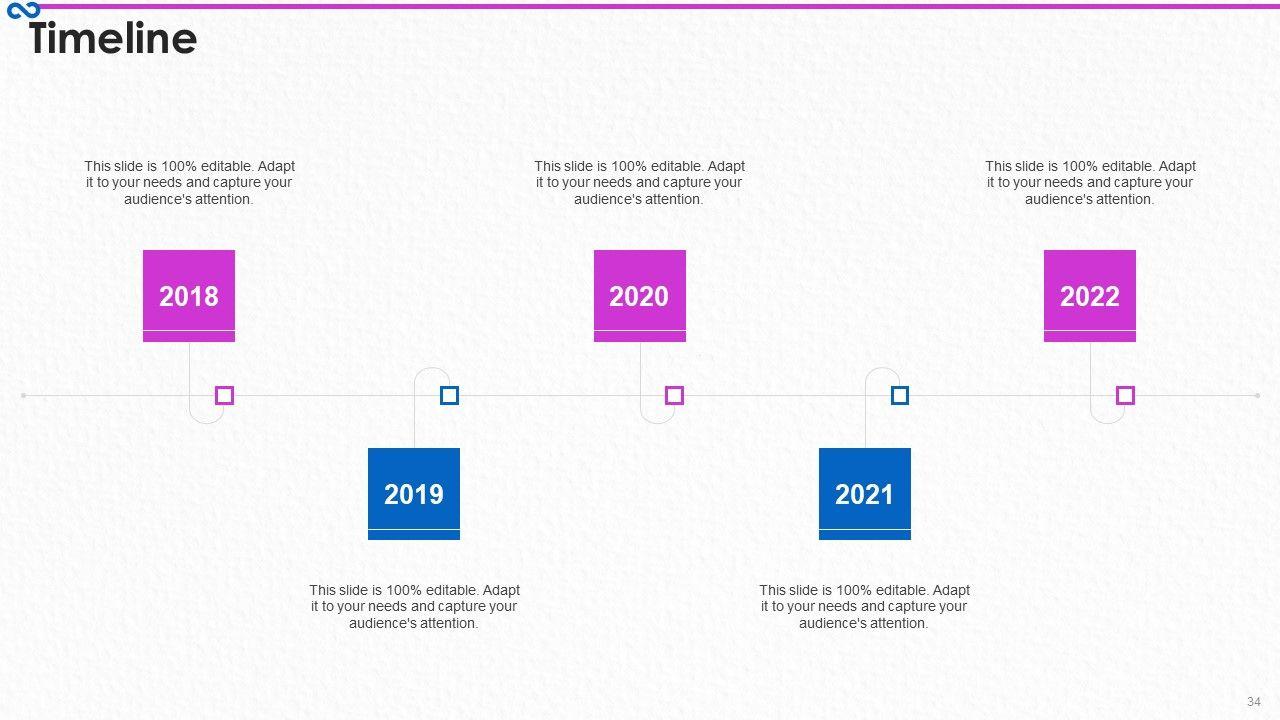 Timeline

This slide is 100% editable. Adapt it to your needs and capture your audience's attention.

2018

This slide is 100% editable. Adapt it to your needs and capture your audience's attention.

2020

This slide is 100% editable. Adapt it to your needs and capture your audience's attention.

2022

2019

This slide is 100% editable. Adapt it to your needs and capture your audience's attention.

2021

This slide is 100% editable. Adapt it to your needs and capture your audience's attention.

34